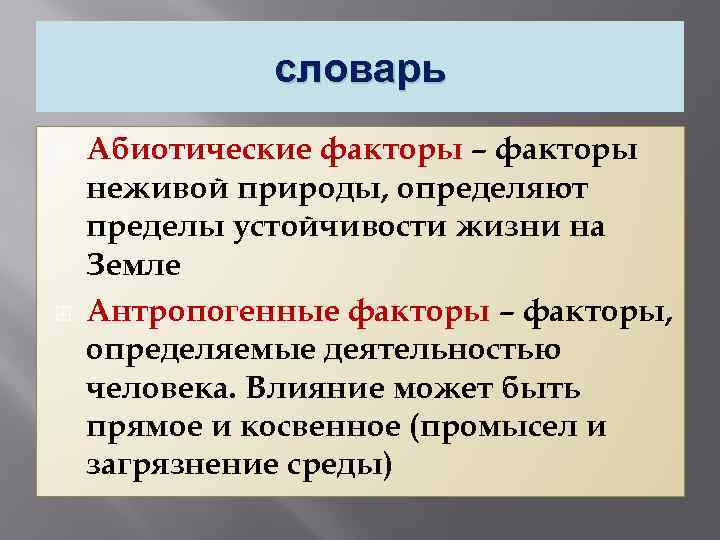 словарь

Абиотические факторы – факторы неживой природы, определяют пределы устойчивости жизни на Земле

Антропогенные факторы – факторы, определяемые деятельностью человека. Влияние может быть прямое и косвенное (промысел и загрязнение среды)